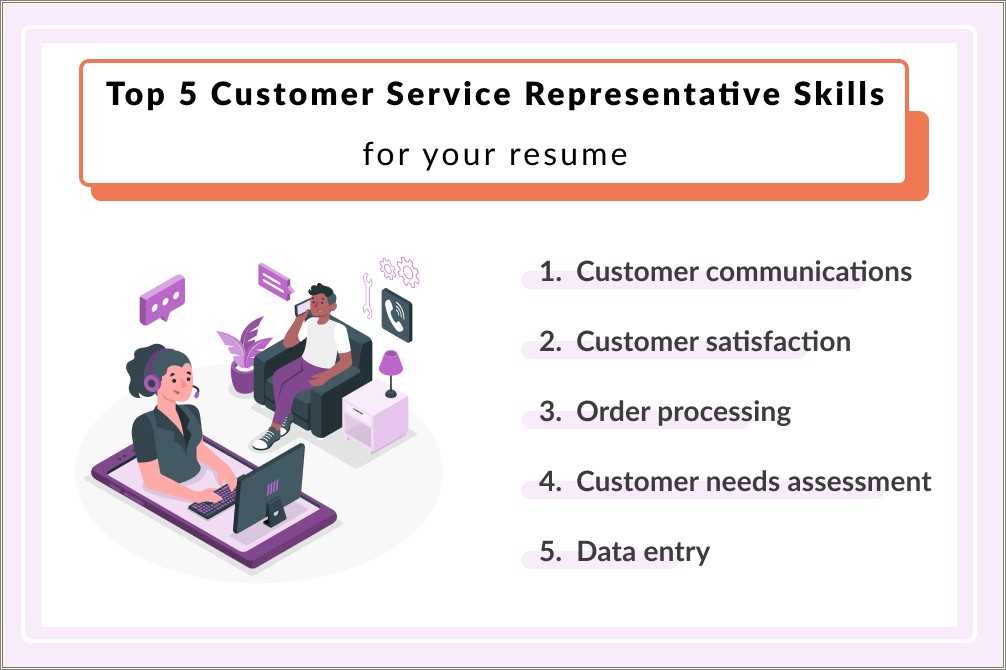 Top 5 Customer Service Representative Skills

for your resume

1. Customer communications

2. Customer satisfaction

3. Order processing

4. Customer needs assessment

5. Data entry